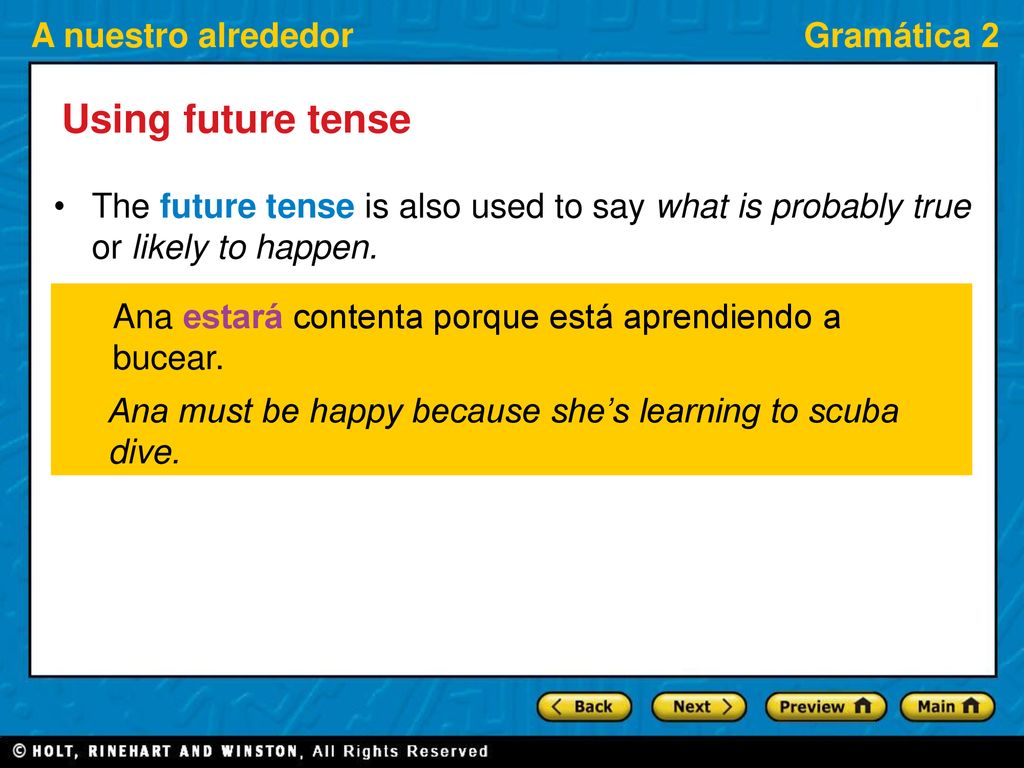 A nuestro alrededor

Gramática 2

Using future tense

• The future tense is also used to say what is probably true or likely to happen.

Ana estará contenta porque está aprendiendo a bucear.

Ana must be happy because she's learning to scuba dive.

Back

Next

Preview

Main

© HOLT, RINEHART AND WINSTON, All Rights Reserved